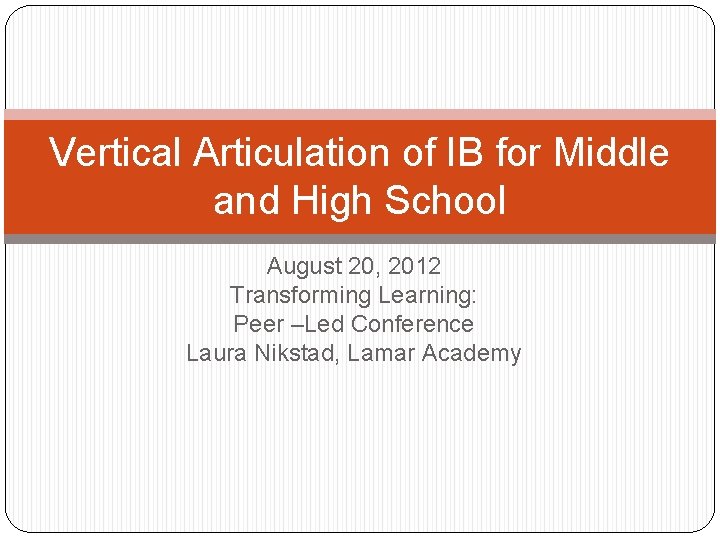 Vertical Articulation of IB for Middle and High School

August 20, 2012
Transforming Learning:
Peer –Led Conference
Laura Nikstad, Lamar Academy